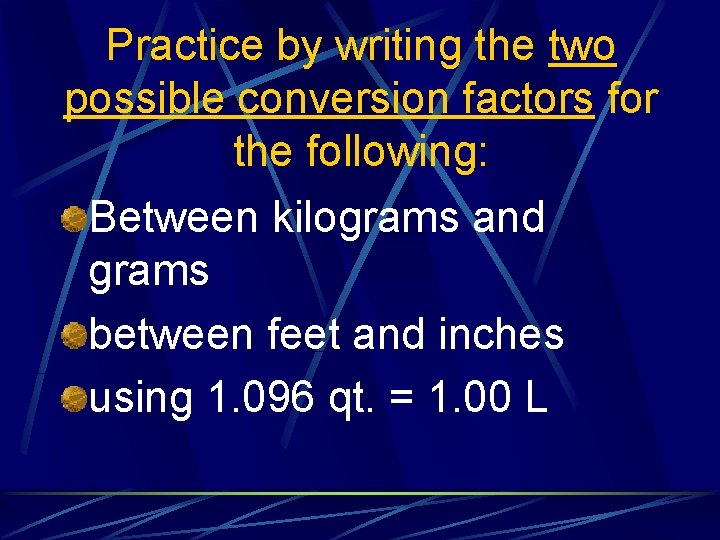 Practice by writing the two possible conversion factors for the following:

Between kilograms and grams

between feet and inches

using 1.096 qt. = 1.00 L